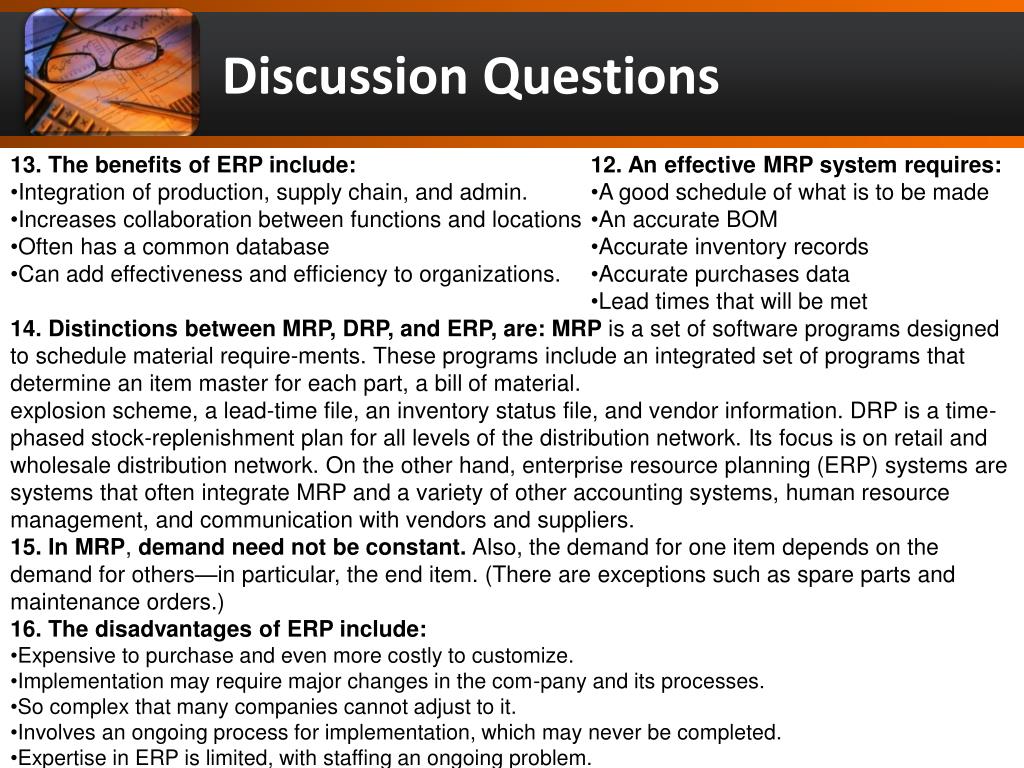 Discussion Questions

13. The benefits of ERP include:
•Integration of production, supply chain, and admin.
•Increases collaboration between functions and locations
•Often has a common database
•Can add effectiveness and efficiency to organizations.

12. An effective MRP system requires:
•A good schedule of what is to be made
•An accurate BOM
•Accurate inventory records
•Accurate purchases data
•Lead times that will be met

14. Distinctions between MRP, DRP, and ERP, are: MRP is a set of software programs designed to schedule material require-ments. These programs include an integrated set of programs that determine an item master for each part, a bill of material.
explosion scheme, a lead-time file, an inventory status file, and vendor information. DRP is a time-phased stock-replenishment plan for all levels of the distribution network. Its focus is on retail and wholesale distribution network. On the other hand, enterprise resource planning (ERP) systems are systems that often integrate MRP and a variety of other accounting systems, human resource management, and communication with vendors and suppliers.
15. In MRP, demand need not be constant. Also, the demand for one item depends on the demand for others—in particular, the end item. (There are exceptions such as spare parts and maintenance orders.)
16. The disadvantages of ERP include:
•Expensive to purchase and even more costly to customize.
•Implementation may require major changes in the com-pany and its processes.
•So complex that many companies cannot adjust to it.
•Involves an ongoing process for implementation, which may never be completed.
•Expertise in ERP is limited, with staffing an ongoing problem.